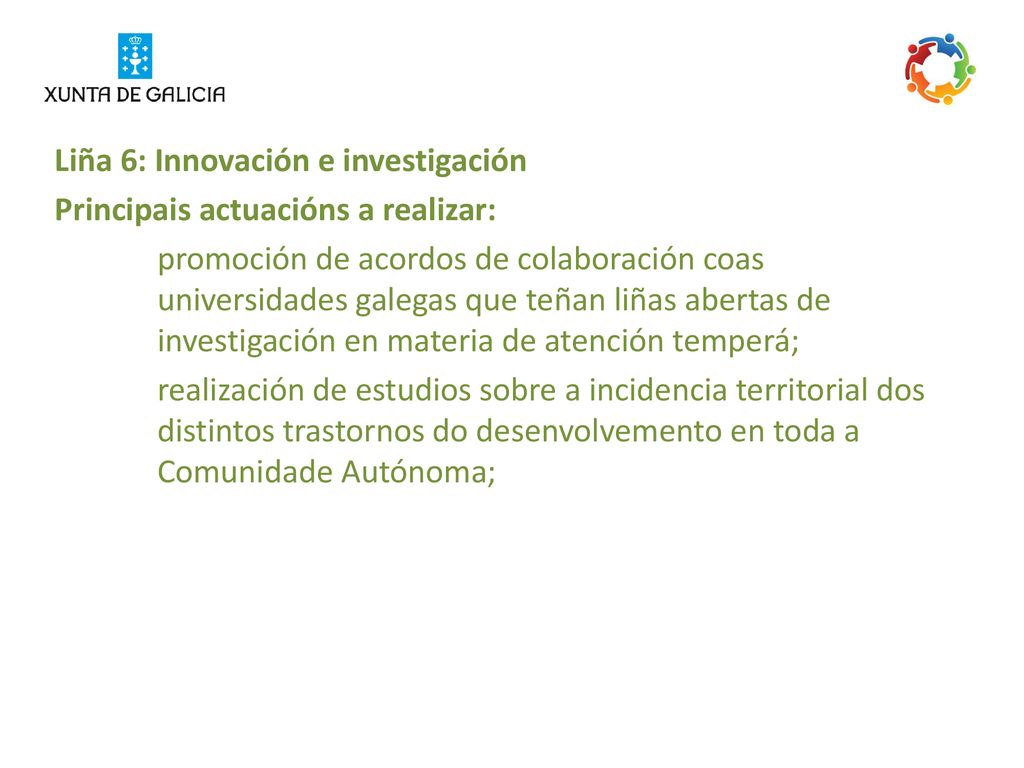 XUNTA DE GALICIA

Liña 6: Innovación e investigación

Principais actuacións a realizar:

promoción de acordos de colaboración coas universidades galegas que teñan liñas abertas de investigación en materia de atención temperá;

realización de estudios sobre a incidencia territorial dos distintos trastornos do desenvolvemento en toda a Comunidade Autónoma;